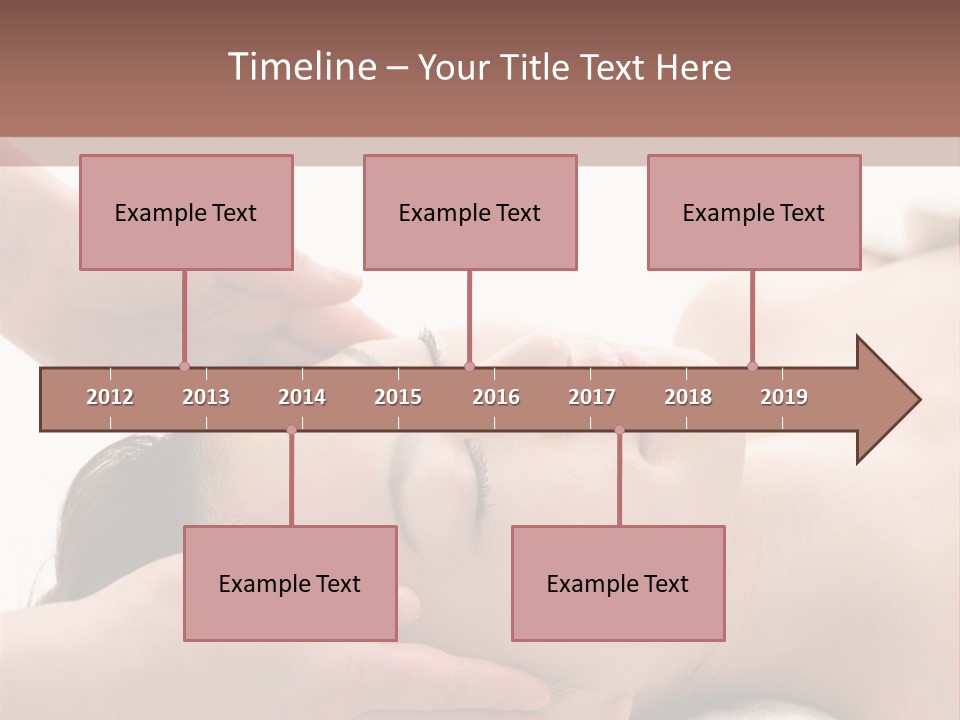 Timeline – Your Title Text Here

Example Text

Example Text

Example Text

2012 2013 2014 2015 2016 2017 2018 2019

Example Text

Example Text